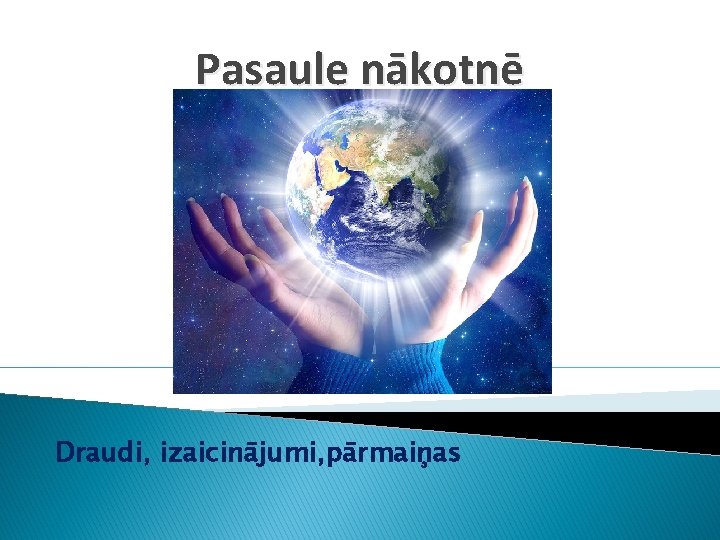 Pasaule nākotnē

Draudi, izaicinājumi,pārmaiņas